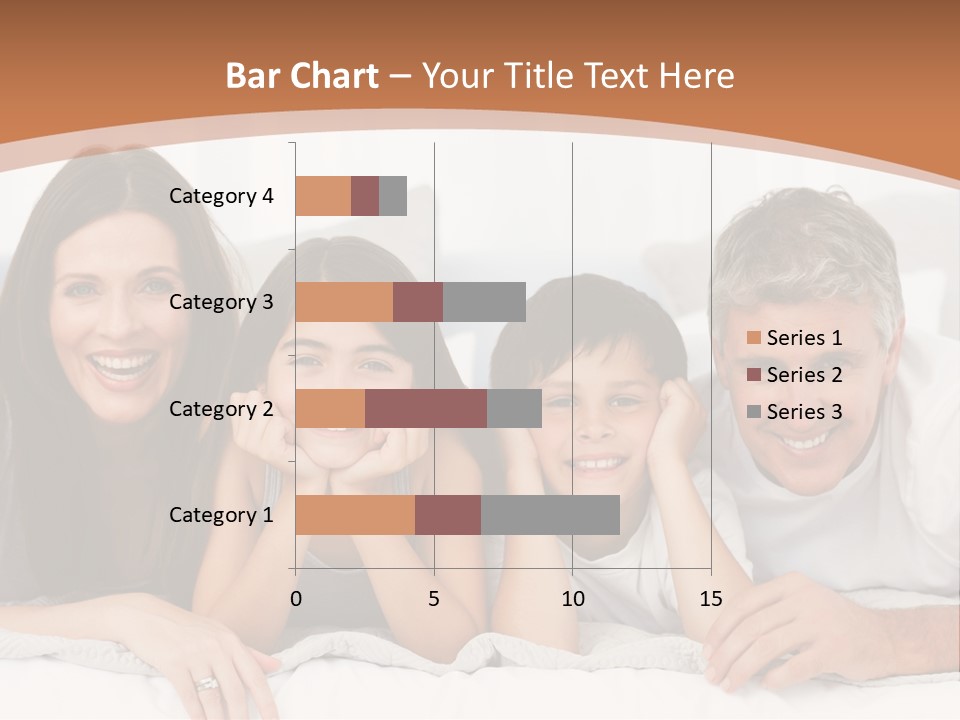 Bar Chart – Your Title Text Here

Category 4
Category 3
Category 2
Category 1

0
5
10
15

Series 1
Series 2
Series 3